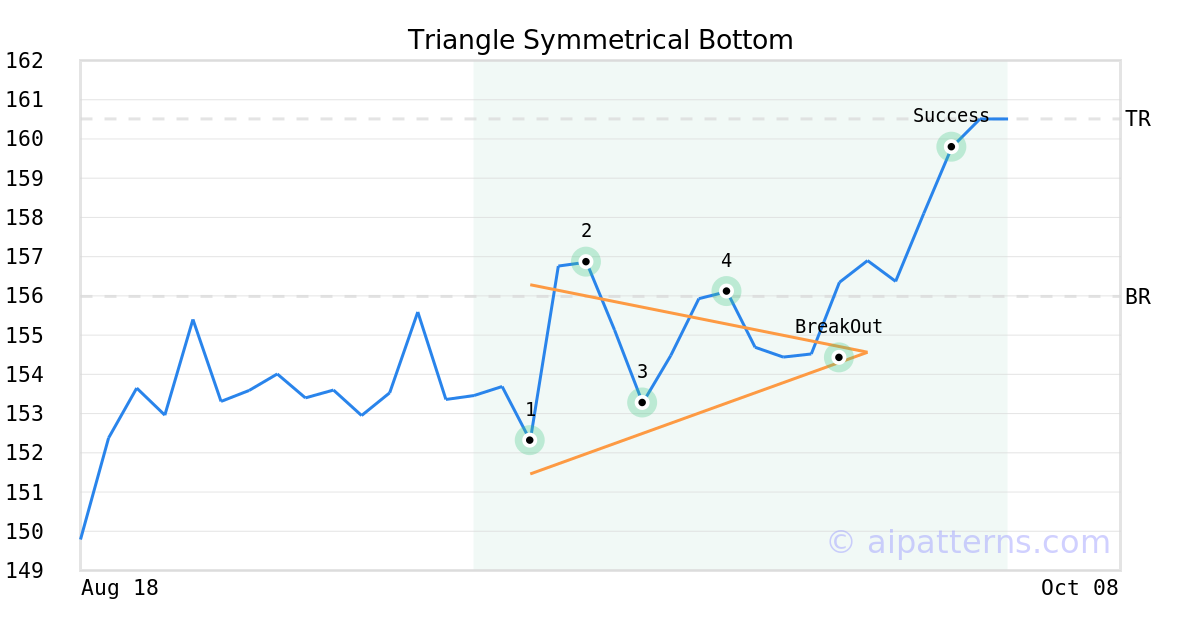 Triangle Symmetrical Bottom

162
161
160
159
158
157
156
155
154
153
152
151
150
149

TR
BR

Success
2
4
BreakOut
3
1

© aipatterns.com

Aug 18
Oct 08